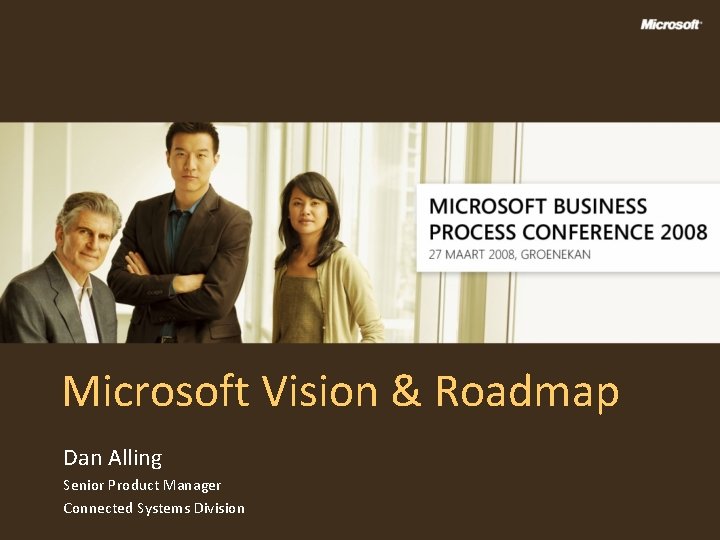 Microsoft

MICROSOFT BUSINESS PROCESS CONFERENCE 2008
27 MAART 2008, GROENEKAN

Microsoft Vision & Roadmap

Dan Alling
Senior Product Manager
Connected Systems Division